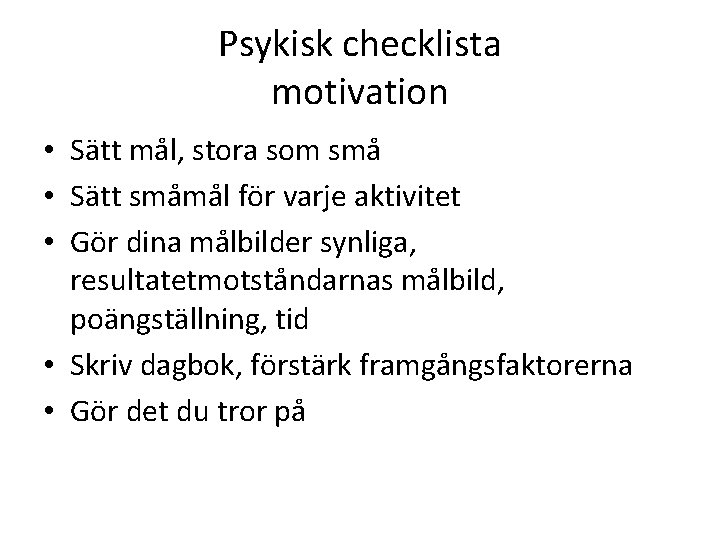 Psykisk checklista
motivation

• Sätt mål, stora som små
• Sätt småmål för varje aktivitet
• Gör dina målbilder synliga, resultatetmotståndarnas målbild, poängställning, tid
• Skriv dagbok, förstärk framgångsfaktorerna
• Gör det du tror på